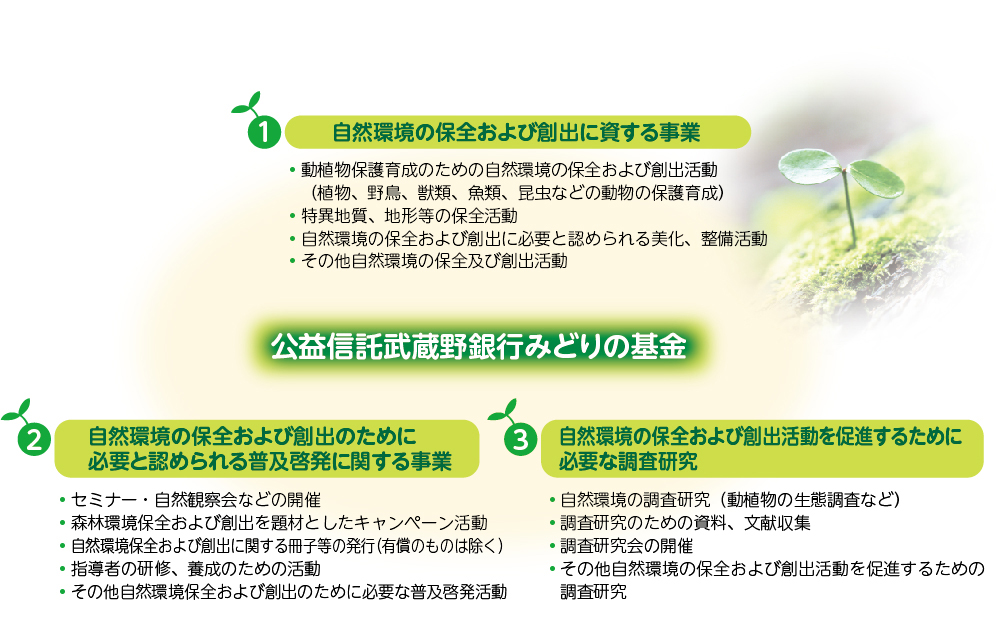 1 自然環境の保全および創出に資する事業

• 動植物保護育成のための自然環境の保全および創出活動（植物、野鳥、獣類、魚類、昆虫などの動物の保護育成）
• 特異地質、地形等の保全活動
• 自然環境の保全および創出に必要と認められる美化、整備活動
• その他自然環境の保全及び創出活動

公益信託武蔵野銀行みどりの基金

2 自然環境の保全および創出のために必要と認められる普及啓発に関する事業

• セミナー・自然観察会などの開催
• 森林環境保全および創出を題材としたキャンペーン活動
• 自然環境保全および創出に関する冊子等の発行（有償のものは除く）
• 指導者の研修、養成のための活動
• その他自然環境保全および創出のために必要な普及啓発活動

3 自然環境の保全および創出活動を促進するために必要な調査研究

• 自然環境の調査研究（動植物の生態調査など）
• 調査研究のための資料、文献収集
• 調査研究会の開催
• その他自然環境の保全および創出活動を促進するための調査研究